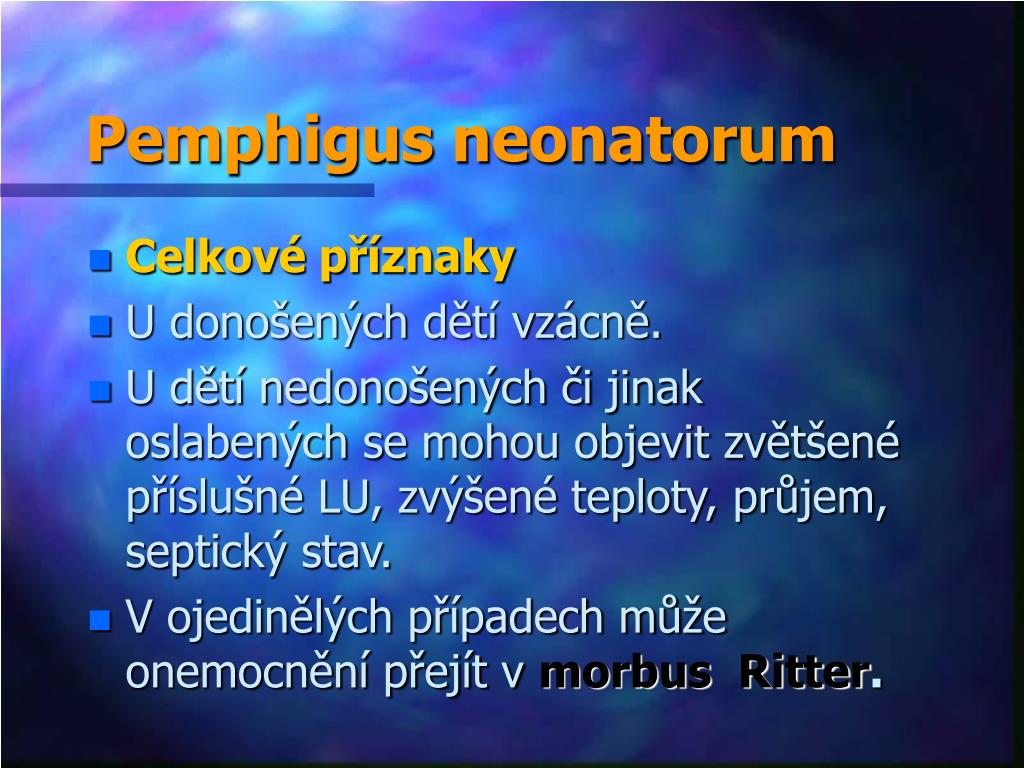 Pemphigus neonatorum

Celkové příznaky

U donošených dětí vzácně.

U dětí nedonošených či jinak oslabených se mohou objevit zvětšené příslušné LU, zvýšené teploty, průjem, septický stav.

V ojedinělých případech může onemocnění přejít v morbus Ritter.